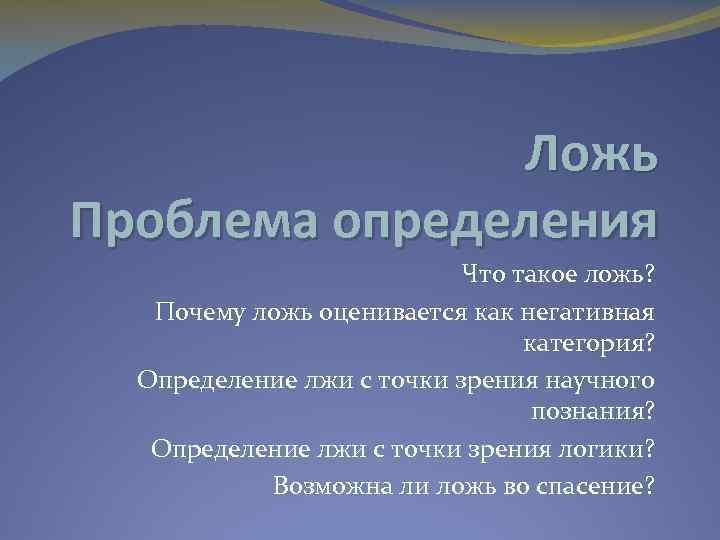 Ложь
Проблема определения

Что такое ложь?

Почему ложь оценивается как негативная категория?

Определение лжи с точки зрения научного познания?

Определение лжи с точки зрения логики?

Возможна ли ложь во спасение?